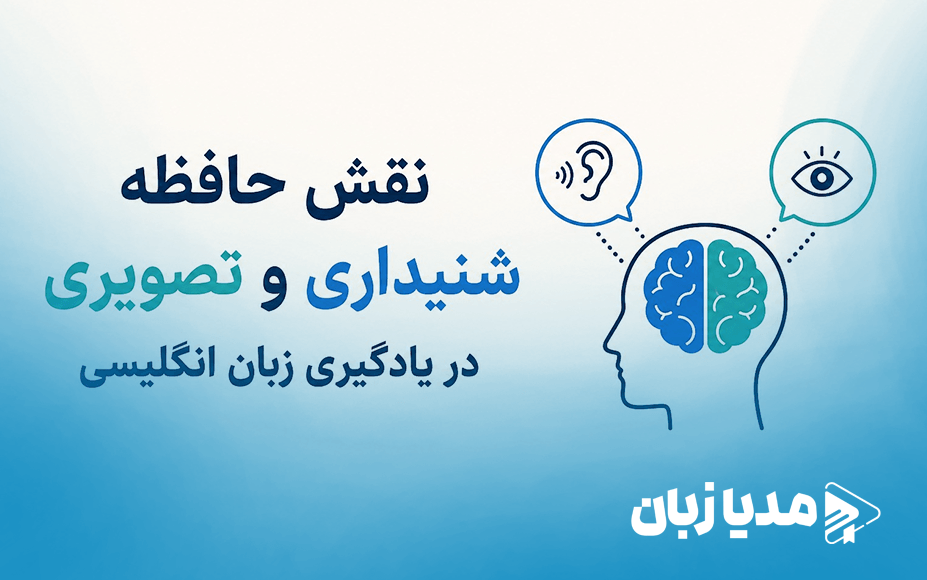 نقش حافظه
شنیداری و تصویری
در یادگیری زبان انگلیسی

مدیا زبان